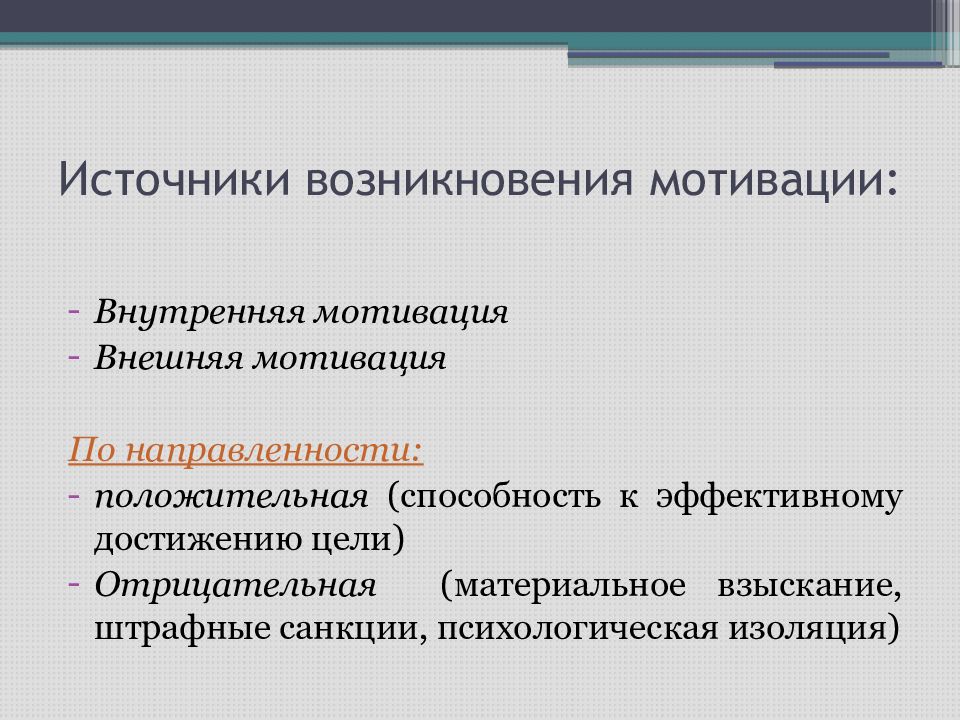 Источники возникновения мотивации:

- Внутренняя мотивация
- Внешняя мотивация

По направленности:
- положительная (способность к эффективному достижению цели)
- Отрицательная (материальное взыскание, штрафные санкции, психологическая изоляция)